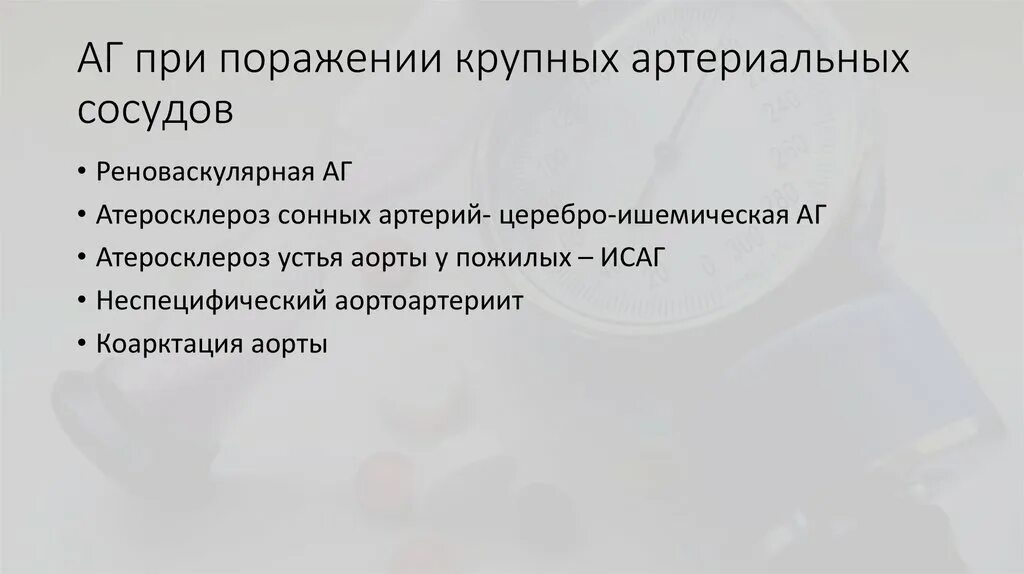 АГ при поражении крупных артериальных сосудов

• Реноваскулярная АГ
• Атеросклероз сонных артерий- церебро-ишемическая АГ
• Атеросклероз устья аорты у пожилых – ИСАГ
• Неспецифический аортоартериит
• Коарктация аорты